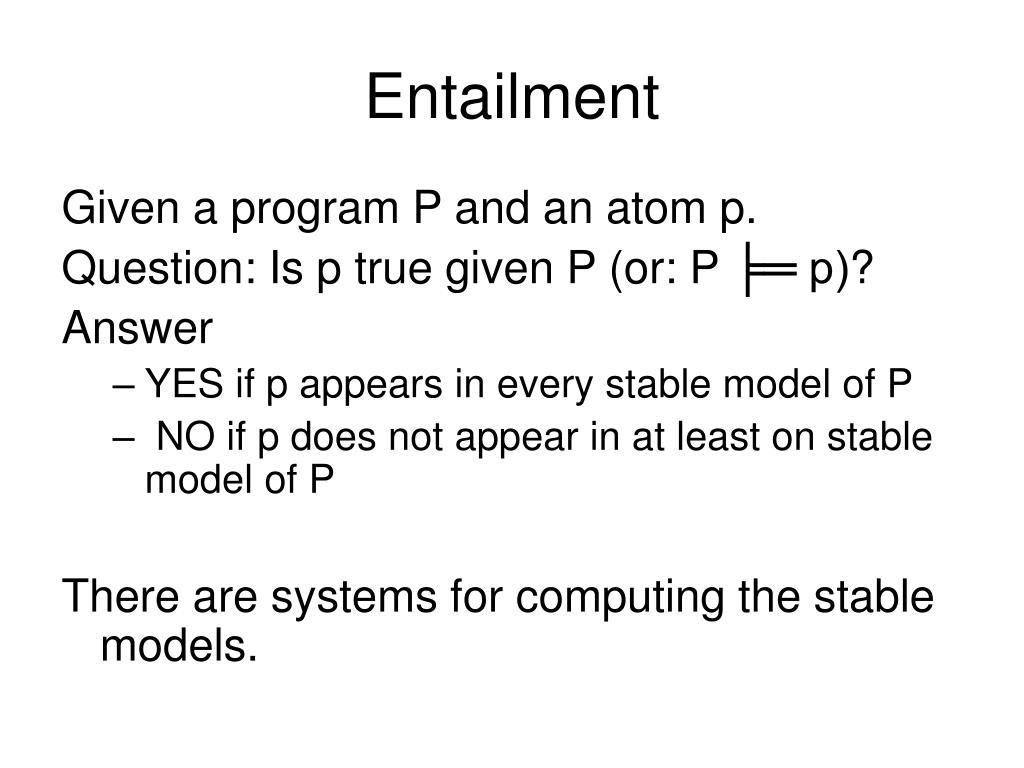 Entailment

Given a program P and an atom p.

Question: Is p true given P (or: P $\models$ p)?

Answer

– YES if p appears in every stable model of P

– NO if p does not appear in at least on stable model of P

There are systems for computing the stable models.